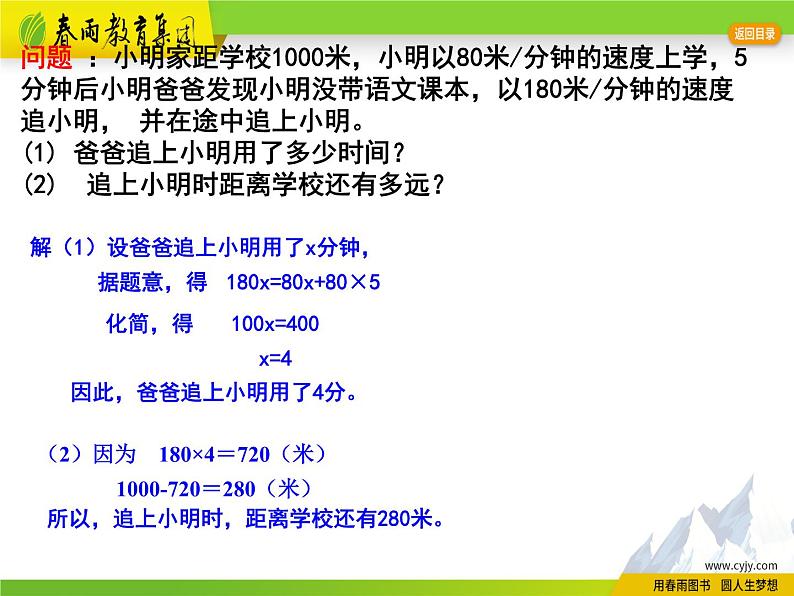 春雨教育集团

返回目录

问题 ：小明家距学校1000米，小明以80米/分钟的速度上学，5分钟后小明爸爸发现小明没带语文课本，以180米/分钟的速度追小明， 并在途中追上小明。
(1) 爸爸追上小明用了多少时间？
(2) 追上小明时距离学校还有多远？

解（1）设爸爸追上小明用了x分钟，
据题意，得 $180x=80x+80\times5$
化简，得 $100x=400$
$x=4$
因此，爸爸追上小明用了4分。

（2）因为 $180\times4=720$（米）
$1000-720=280$（米）
所以，追上小明时，距离学校还有280米。

www.cyjy.com
用春雨图书 圆人生梦想